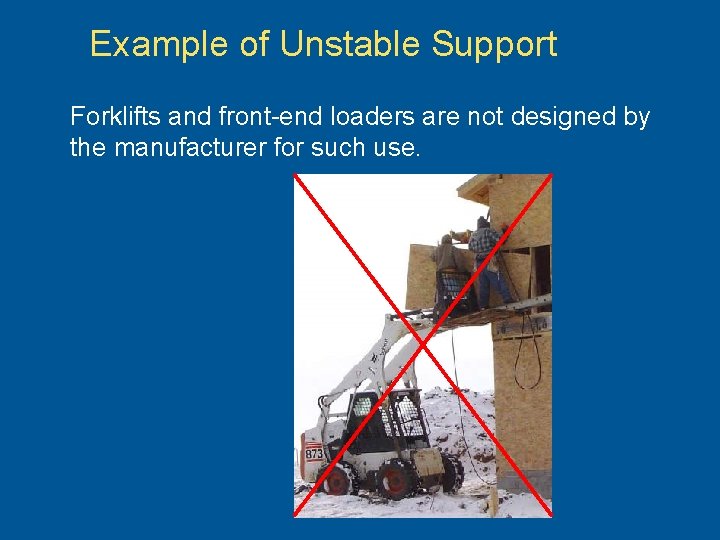 Example of Unstable Support

Forklifts and front-end loaders are not designed by the manufacturer for such use.

873